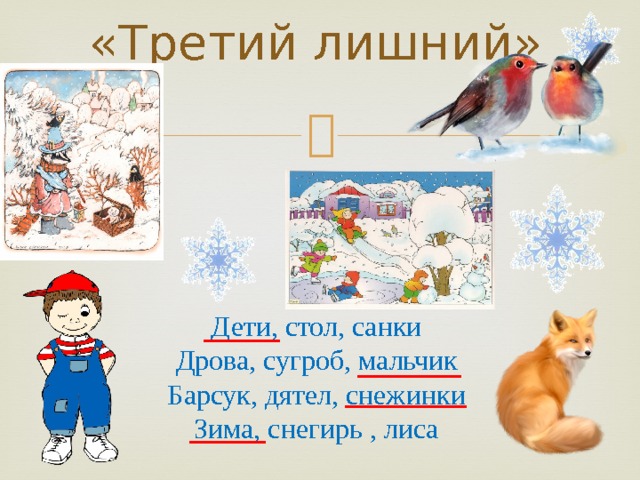 «Третий лишний»

Дети, стол, санки
Дрова, сугроб, мальчик
Барсук, дятел, снежинки
Зима, снегирь , лиса